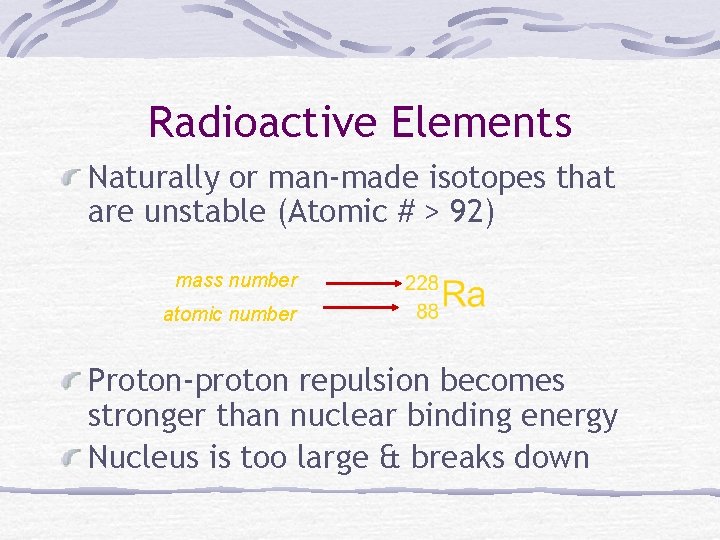 Radioactive Elements

Naturally or man-made isotopes that are unstable (Atomic # > 92)

mass number
atomic number

$^{228}_{88}Ra$

Proton-proton repulsion becomes stronger than nuclear binding energy

Nucleus is too large & breaks down